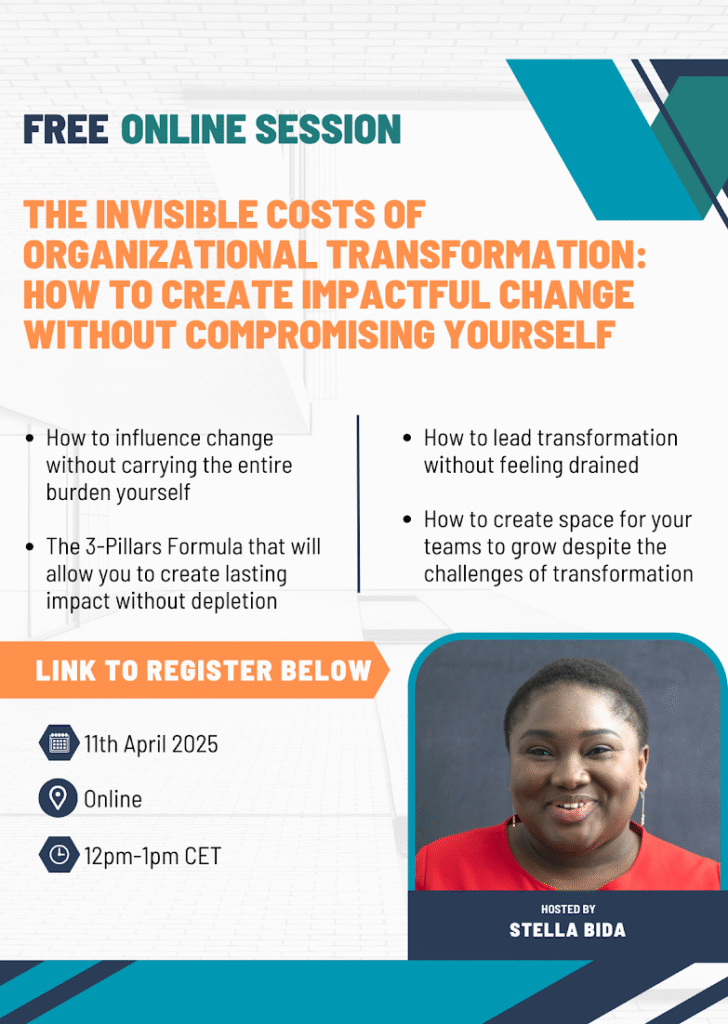 FREE ONLINE SESSION

THE INVISIBLE COSTS OF ORGANIZATIONAL TRANSFORMATION: HOW TO CREATE IMPACTFUL CHANGE WITHOUT COMPROMISING YOURSELF

- How to influence change without carrying the entire burden yourself
- The 3-Pillars Formula that will allow you to create lasting impact without depletion

- How to lead transformation without feeling drained
- How to create space for your teams to grow despite the challenges of transformation

LINK TO REGISTER BELOW

11th April 2025

Online

12pm-1pm CET

HOSTED BY
STELLA BIDA